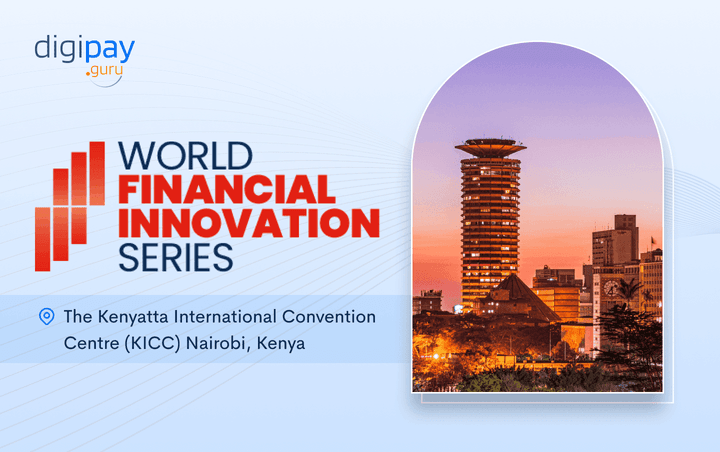 digipay .guru

WORLD FINANCIAL INNOVATION SERIES

The Kenyatta International Convention Centre (KICC) Nairobi, Kenya